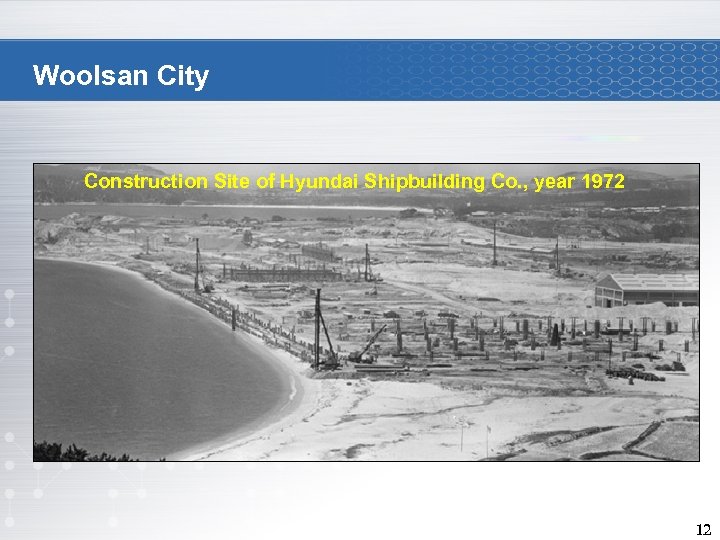 Woolsan City

Construction Site of Hyundai Shipbuilding Co., year 1972

12